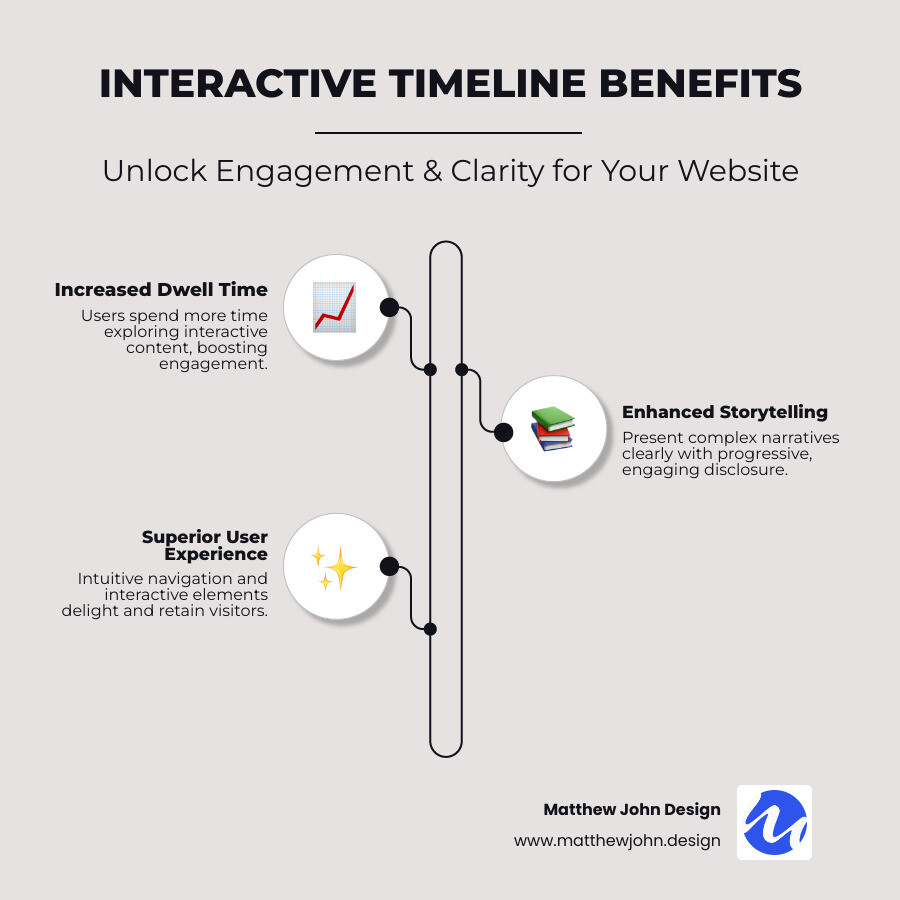 INTERACTIVE TIMELINE BENEFITS

Unlock Engagement & Clarity for Your Website

Increased Dwell Time
Users spend more time exploring interactive content, boosting engagement.

Enhanced Storytelling
Present complex narratives clearly with progressive, engaging disclosure.

Superior User Experience
Intuitive navigation and interactive elements delight and retain visitors.

Matthew John Design
www.matthewjohn.design